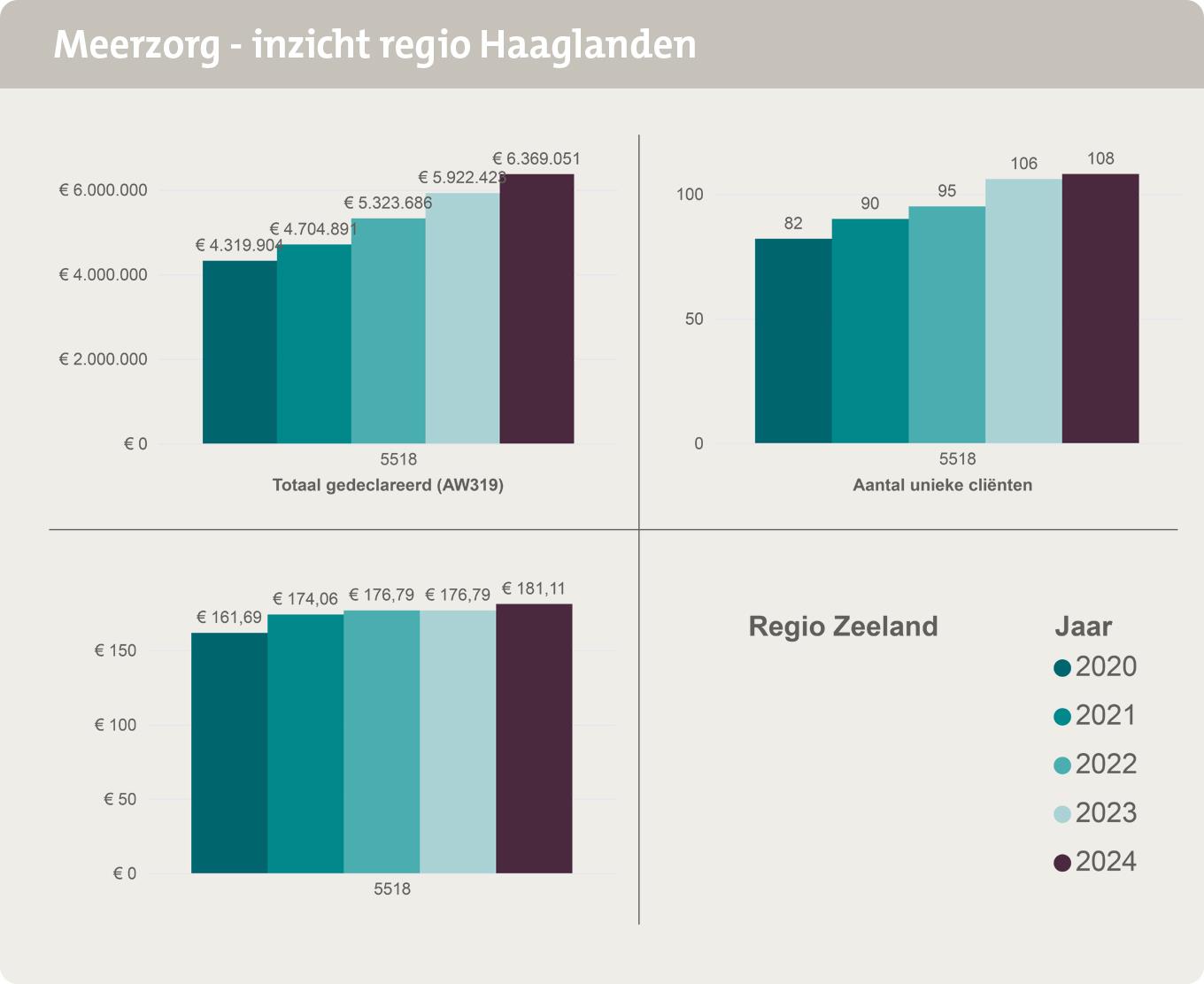 Meerzorg - inzicht regio Haaglanden

€ 6.000.000
€ 4.000.000
€ 2.000.000
€ 0
€ 4.319.904
€ 4.704.891
€ 5.323.686
€ 5.922.423
€ 6.369.051
5518
Totaal gedeclareerd (AW319)

100
50
0
82
90
95
106
108
5518
Aantal unieke cliënten

€ 150
€ 100
€ 50
€ 0
€ 161,69
€ 174,06
€ 176,79
€ 176,79
€ 181,11
5518

Regio Zeeland

Jaar
2020
2021
2022
2023
2024